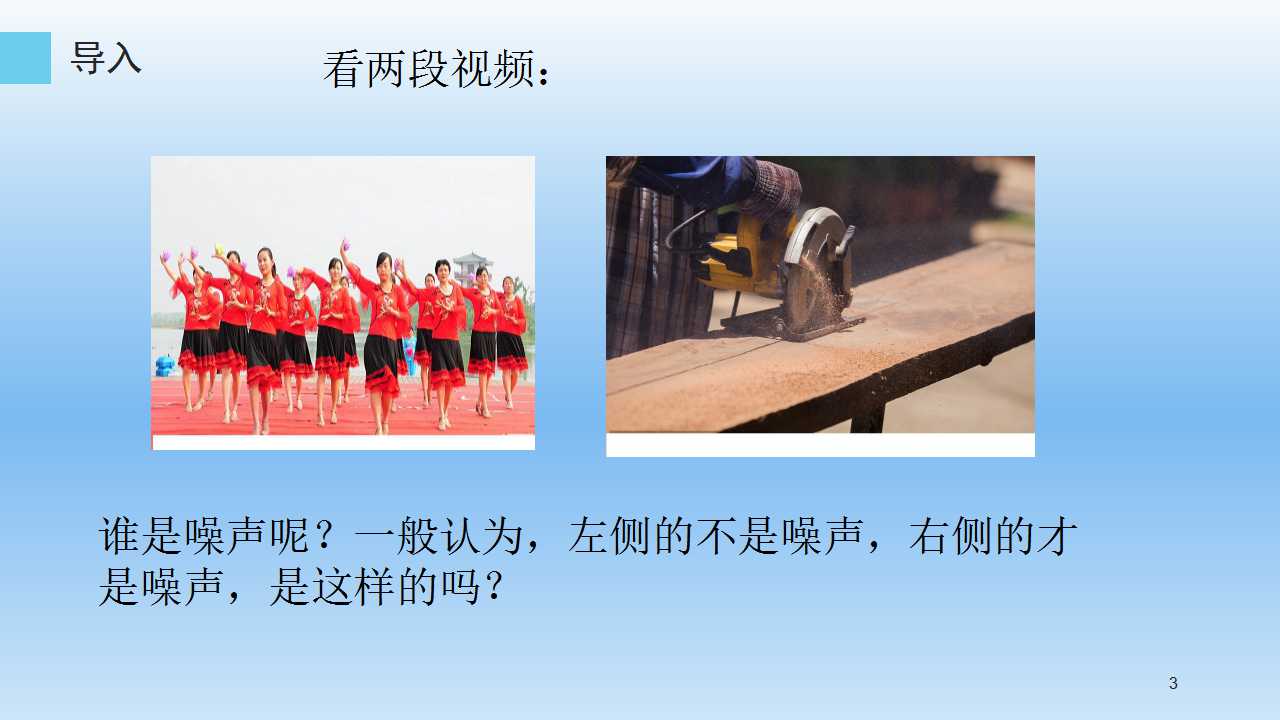 导入

看两段视频：

谁是噪声呢？一般认为，左侧的不是噪声，右侧的才是噪声，是这样的吗？

3